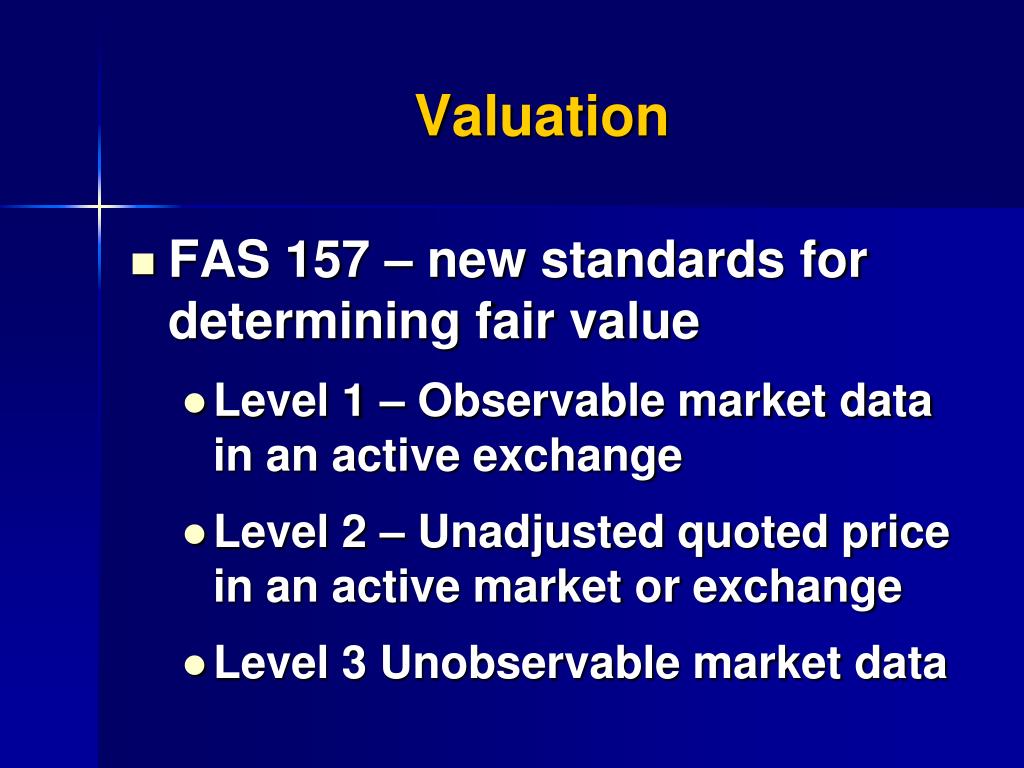 Valuation

FAS 157 – new standards for determining fair value

Level 1 – Observable market data in an active exchange

Level 2 – Unadjusted quoted price in an active market or exchange

Level 3 Unobservable market data